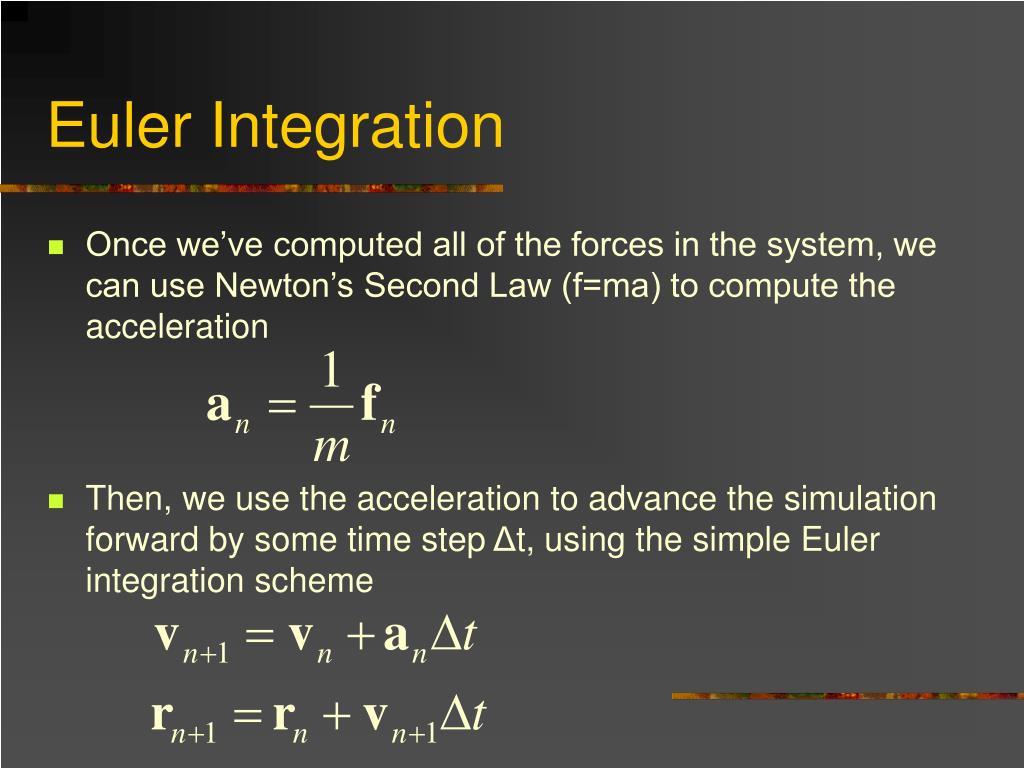 Euler Integration

Once we've computed all of the forces in the system, we can use Newton's Second Law (f=ma) to compute the acceleration

$\mathbf{a}_n = \frac{1}{m}\mathbf{f}_n$

Then, we use the acceleration to advance the simulation forward by some time step Δt, using the simple Euler integration scheme

$\mathbf{v}_{n+1} = \mathbf{v}_n + \mathbf{a}_n \Delta t$

$\mathbf{r}_{n+1} = \mathbf{r}_n + \mathbf{v}_{n+1} \Delta t$